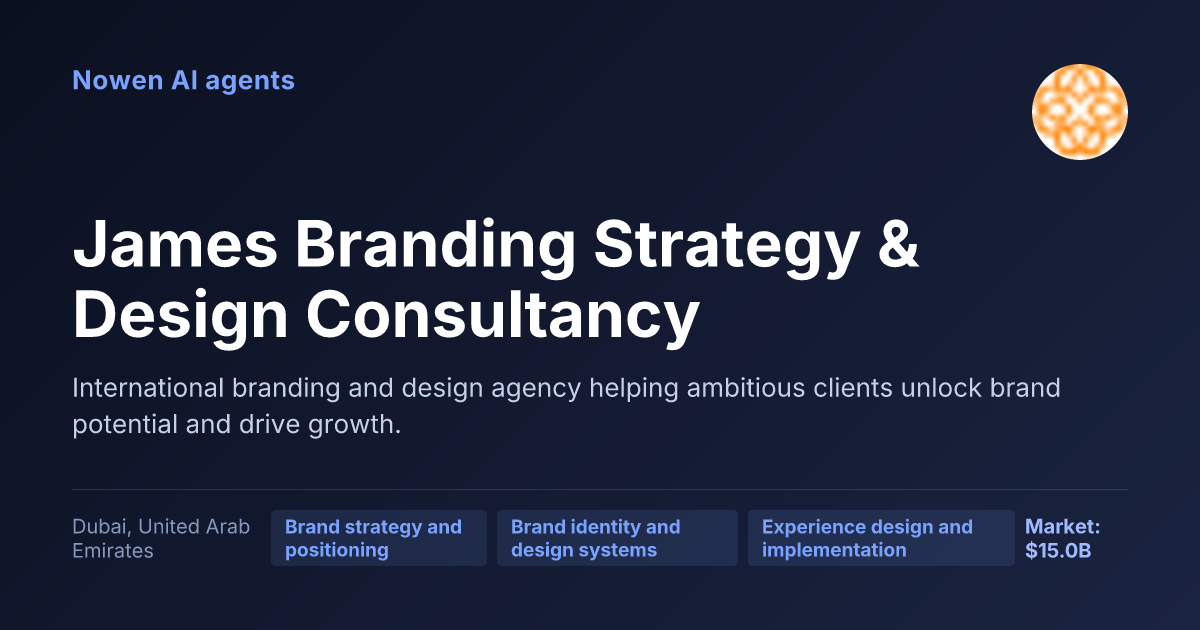 Nowen AI agents

James Branding Strategy & Design Consultancy

International branding and design agency helping ambitious clients unlock brand potential and drive growth.

Dubai, United Arab Emirates

Brand strategy and positioning

Brand identity and design systems

Experience design and implementation

Market: $15.0B